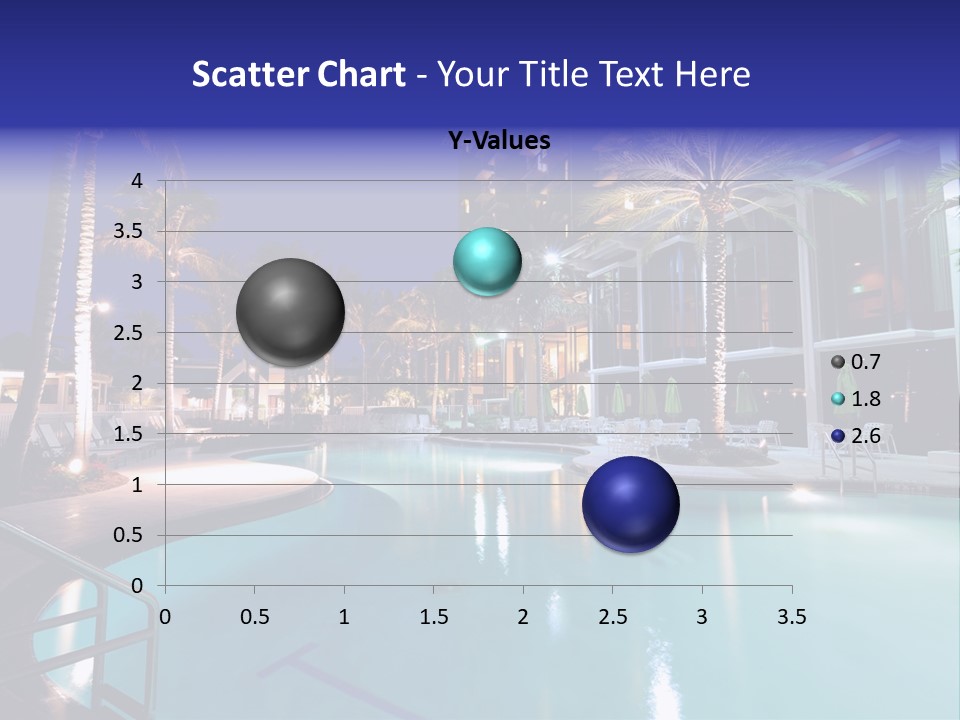 Scatter Chart - Your Title Text Here

Y-Values

4
3.5
3
2.5
2
1.5
1
0.5
0

0 0.5 1 1.5 2 2.5 3 3.5

0.7
1.8
2.6